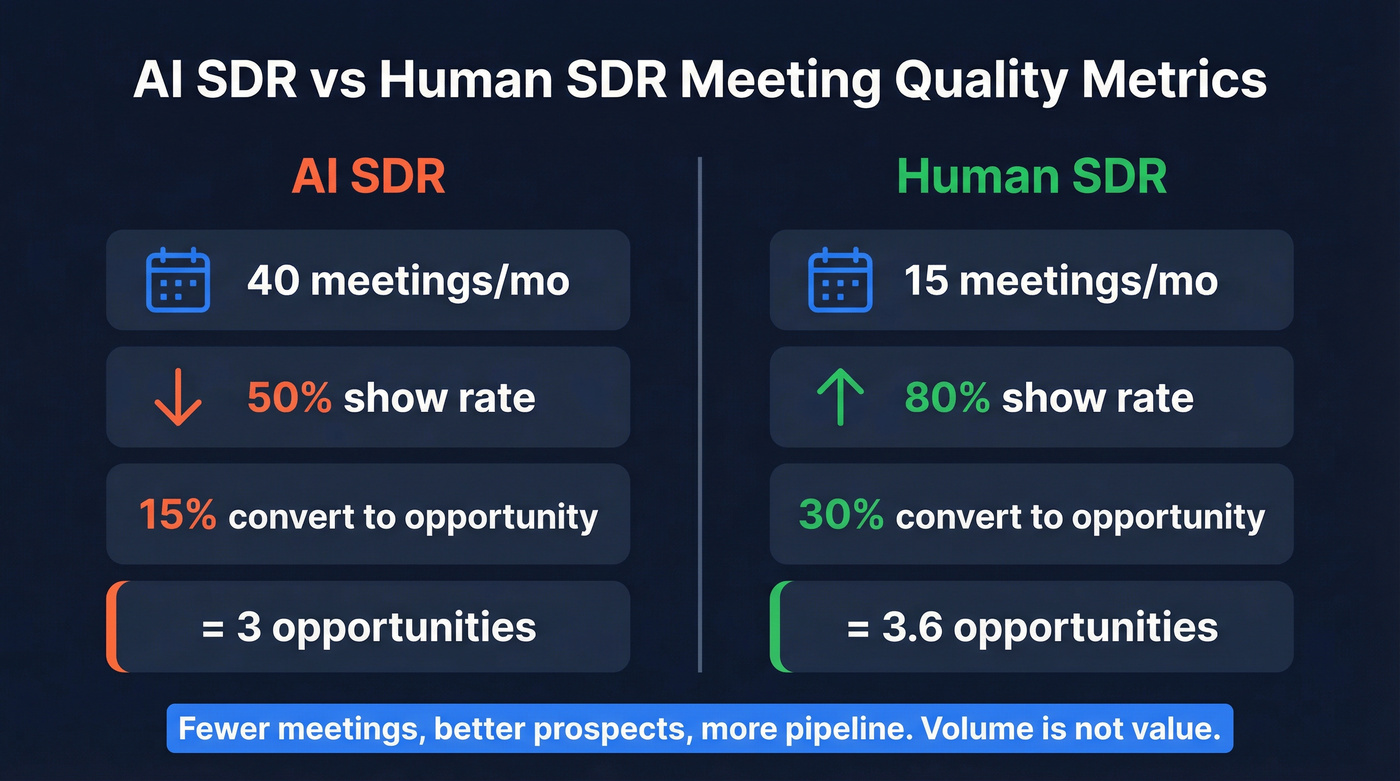 AI SDR vs Human SDR Meeting Quality Metrics

AI SDR

40 meetings/mo

50% show rate

15% convert to opportunity

= 3 opportunities

Human SDR

15 meetings/mo

80% show rate

30% convert to opportunity

= 3.6 opportunities

Fewer meetings, better prospects, more pipeline. Volume is not value.